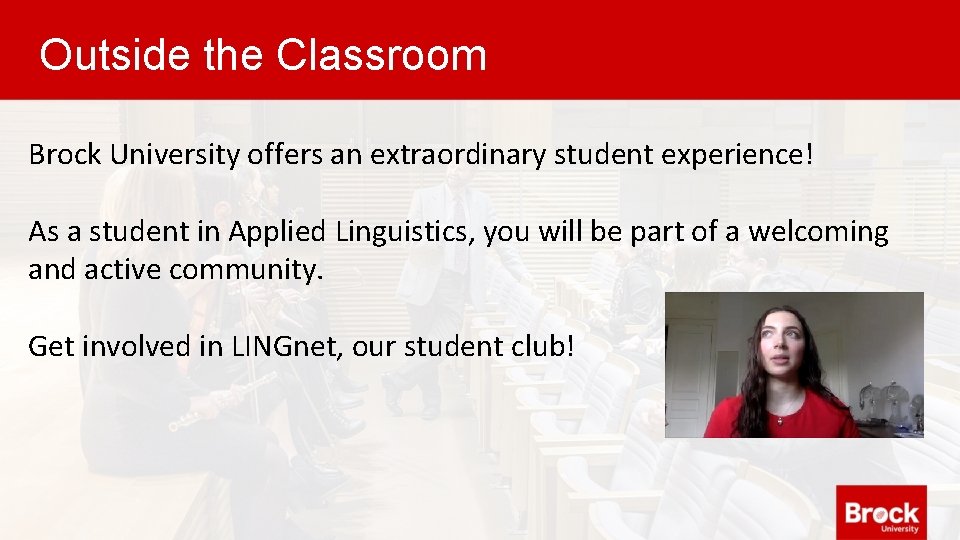 Outside the Classroom

Brock University offers an extraordinary student experience!

As a student in Applied Linguistics, you will be part of a welcoming and active community.

Get involved in LINGnet, our student club!

Brock
University